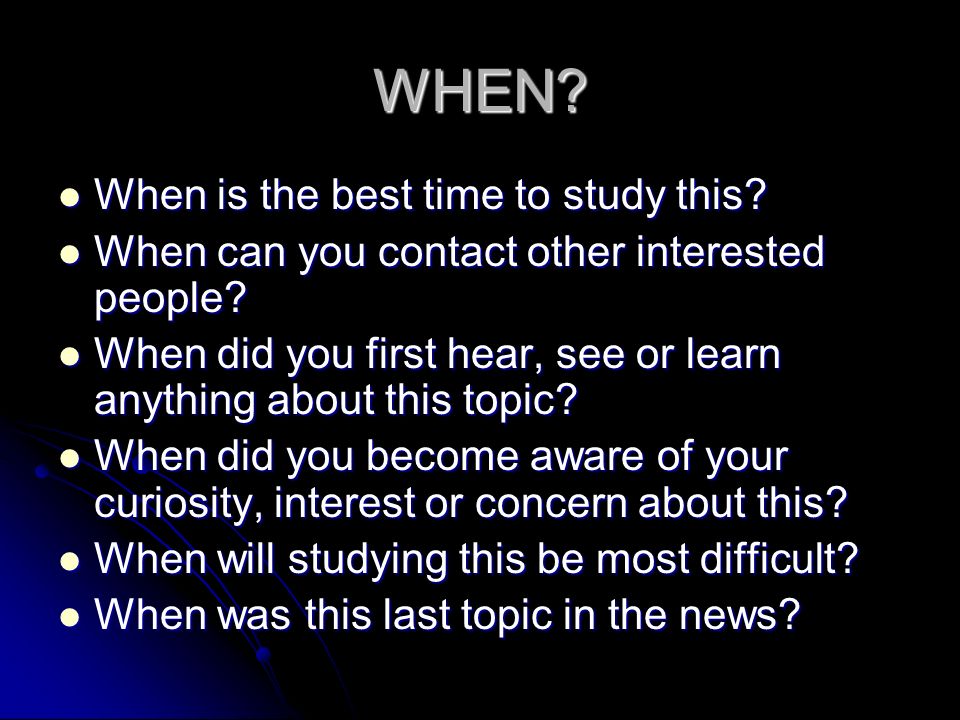 WHEN?

- When is the best time to study this?
- When can you contact other interested people?
- When did you first hear, see or learn anything about this topic?
- When did you become aware of your curiosity, interest or concern about this?
- When will studying this be most difficult?
- When was this last topic in the news?